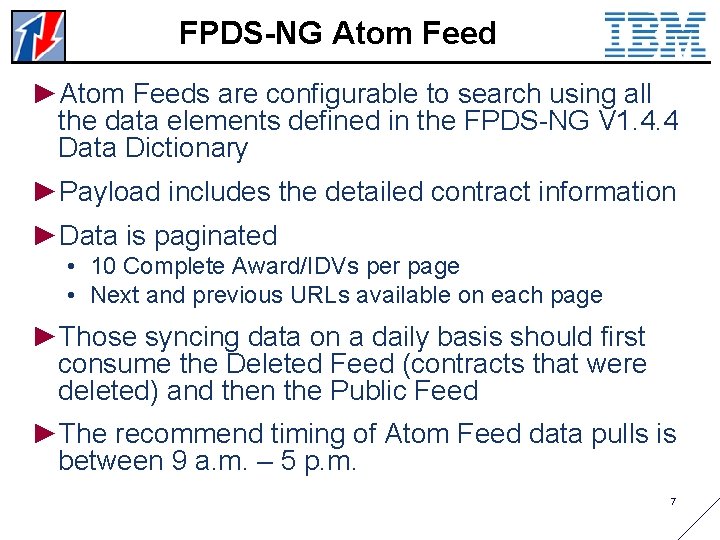 FPDS-NG Atom Feed

IBM

►Atom Feeds are configurable to search using all the data elements defined in the FPDS-NG V1.4.4 Data Dictionary

►Payload includes the detailed contract information

►Data is paginated

• 10 Complete Award/IDVs per page
• Next and previous URLs available on each page

►Those syncing data on a daily basis should first consume the Deleted Feed (contracts that were deleted) and then the Public Feed

►The recommend timing of Atom Feed data pulls is between 9 a.m. – 5 p.m.

7